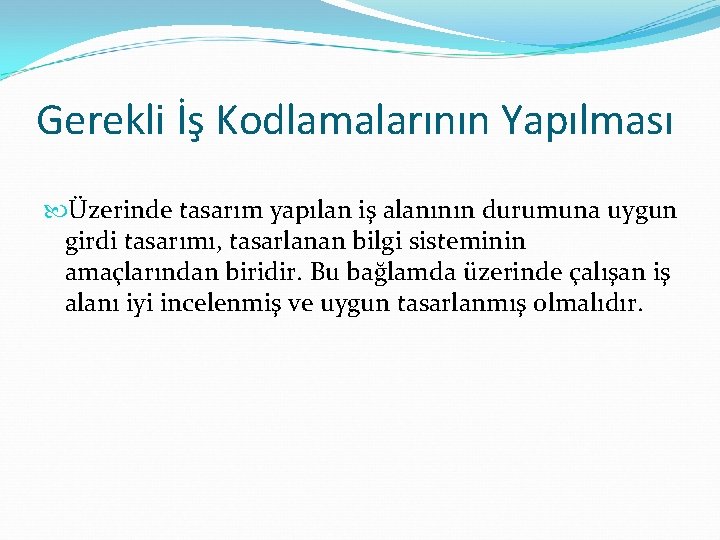 Gerekli İş Kodlamalarının Yapılması

Üzerinde tasarım yapılan iş alanının durumuna uygun girdi tasarımı, tasarlanan bilgi sisteminin amaçlarından biridir. Bu bağlamda üzerinde çalışan iş alanı iyi incelenmiş ve uygun tasarlanmış olmalıdır.